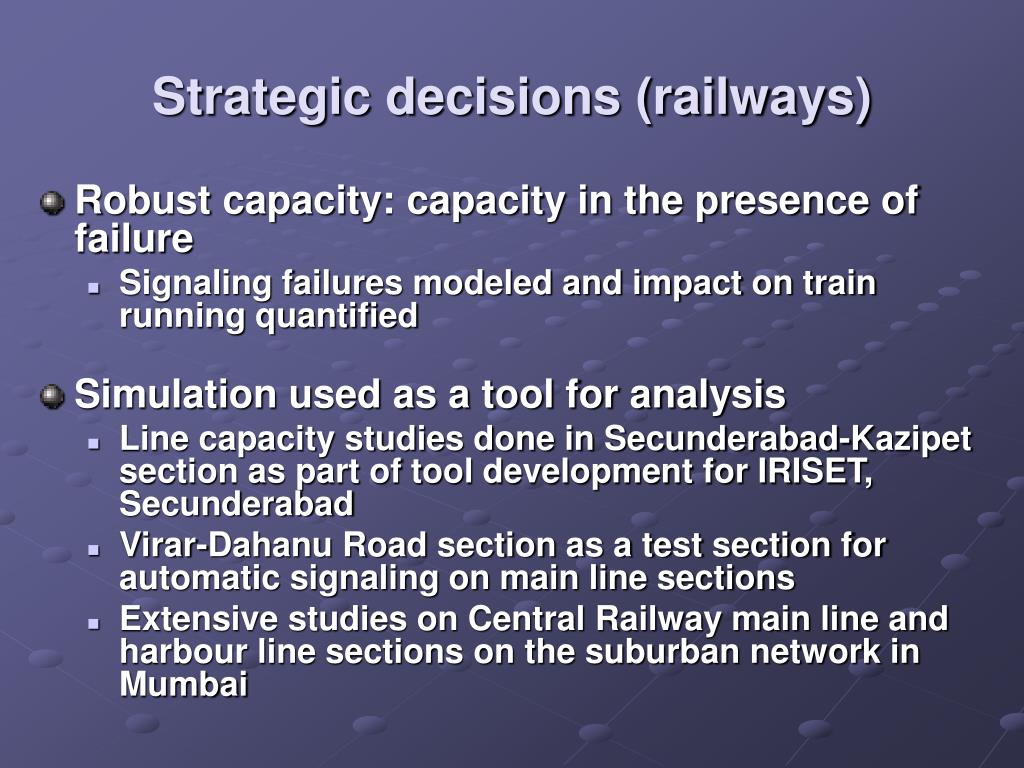 Strategic decisions (railways)

Robust capacity: capacity in the presence of failure

Signaling failures modeled and impact on train running quantified

Simulation used as a tool for analysis

Line capacity studies done in Secunderabad-Kazipet section as part of tool development for IRISET, Secunderabad

Virar-Dahanu Road section as a test section for automatic signaling on main line sections

Extensive studies on Central Railway main line and harbour line sections on the suburban network in Mumbai